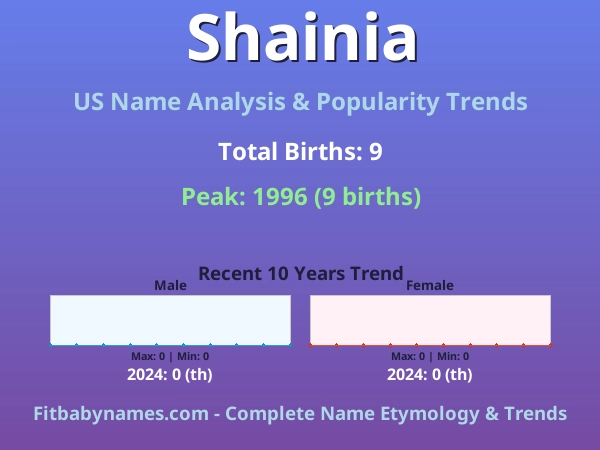 Shainia

US Name Analysis & Popularity Trends

Total Births: 9

Peak: 1996 (9 births)

Recent 10 Years Trend

Male

Max: 0 | Min: 0

2024: 0 (th)

Female

Max: 0 | Min: 0

2024: 0 (th)

Fitbabynames.com - Complete Name Etymology & Trends